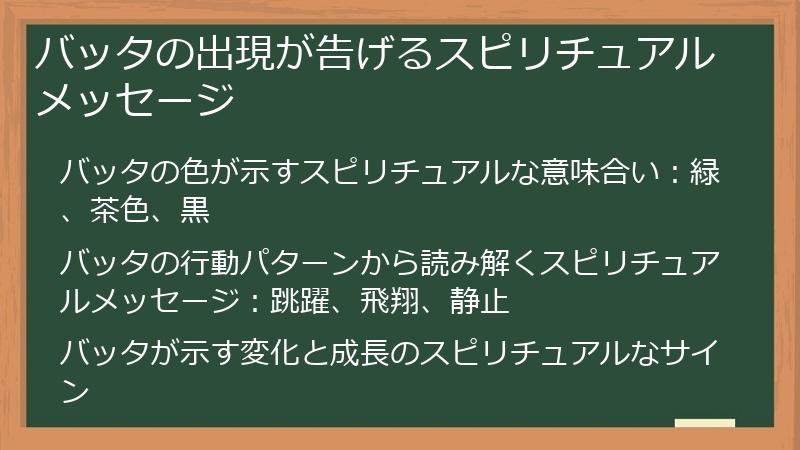 バッタの出現が告げるスピリチュアルメッセージ

バッタの色が示すスピリチュアルな意味合い：緑、茶色、黒

バッタの行動パターンから読み解くスピリチュアルメッセージ：跳躍、飛翔、静止

バッタが示す変化と成長のスピリチュアルなサイン